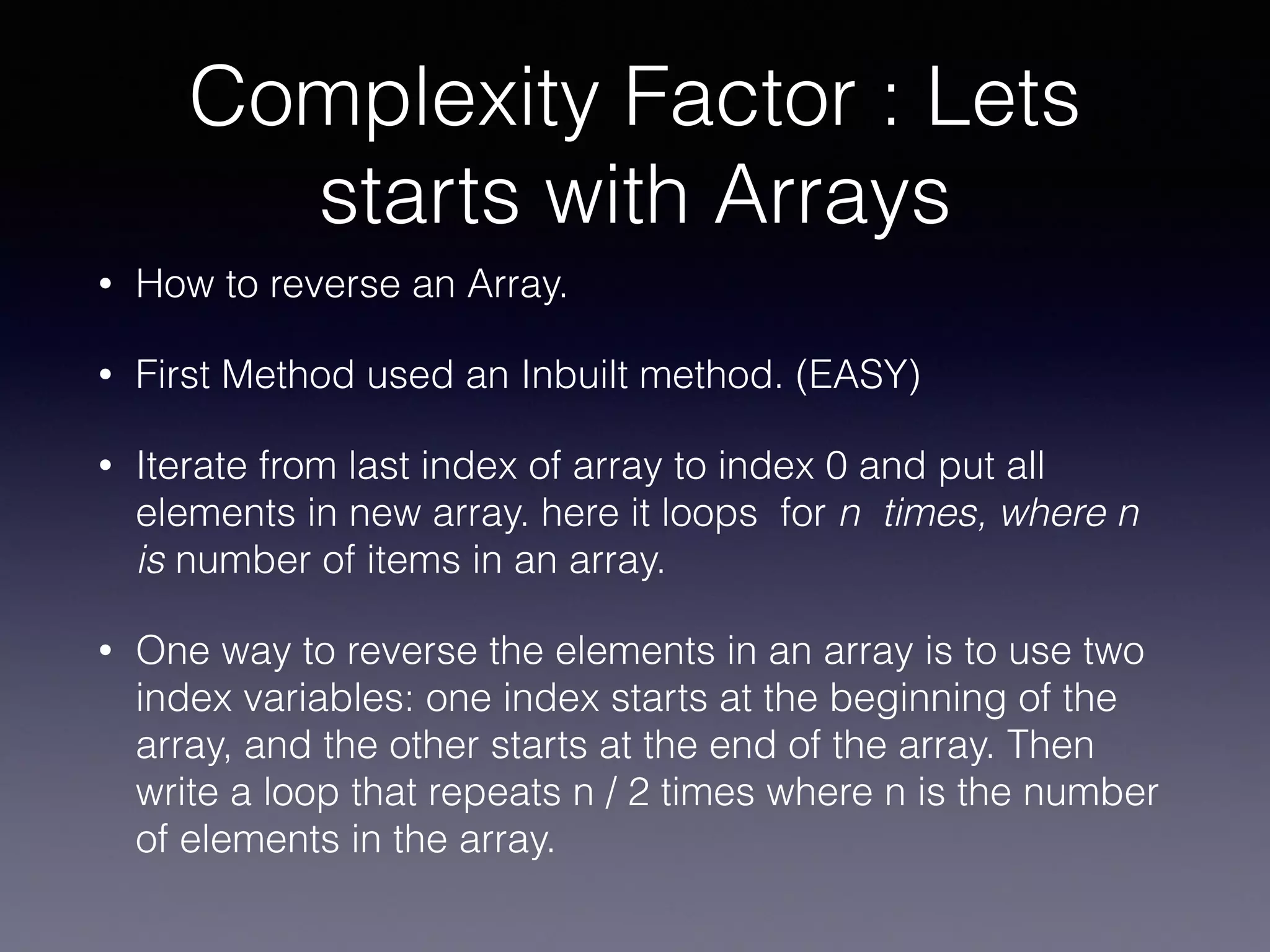 Complexity Factor : Lets starts with Arrays

• How to reverse an Array.

• First Method used an Inbuilt method. (EASY)

• Iterate from last index of array to index 0 and put all elements in new array. here it loops for n times, where n is number of items in an array.

• One way to reverse the elements in an array is to use two index variables: one index starts at the beginning of the array, and the other starts at the end of the array. Then write a loop that repeats n / 2 times where n is the number of elements in the array.